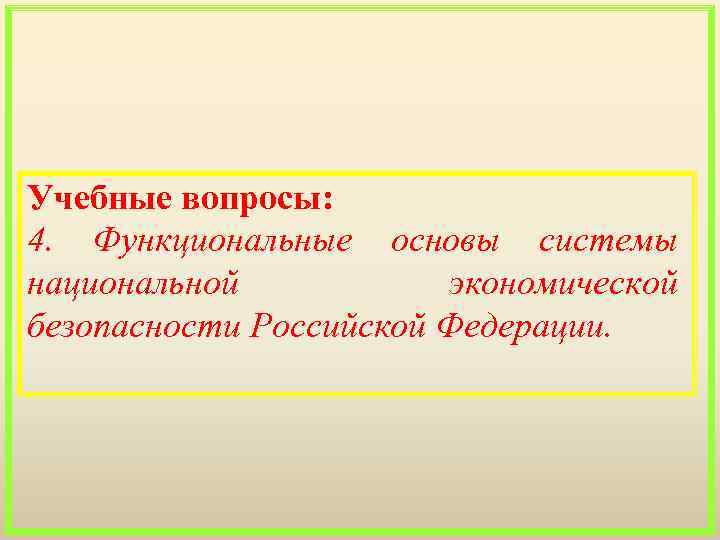 Учебные вопросы:
4. Функциональные основы системы национальной экономической безопасности Российской Федерации.